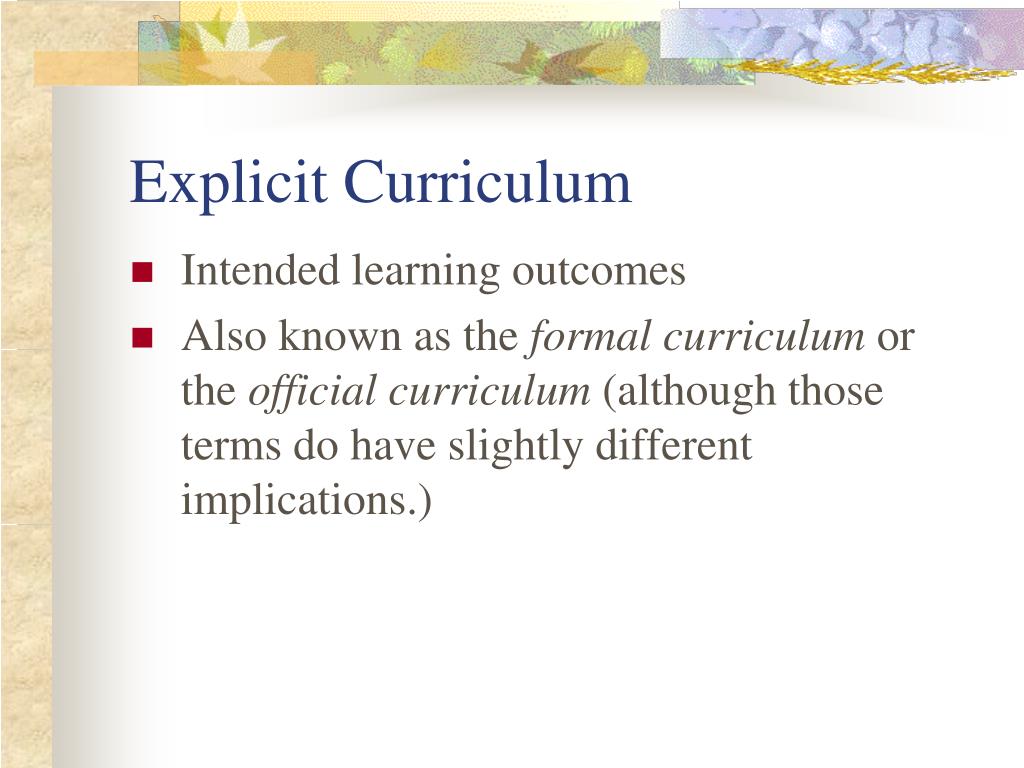 Explicit Curriculum

- Intended learning outcomes
- Also known as the formal curriculum or the official curriculum (although those terms do have slightly different implications.)